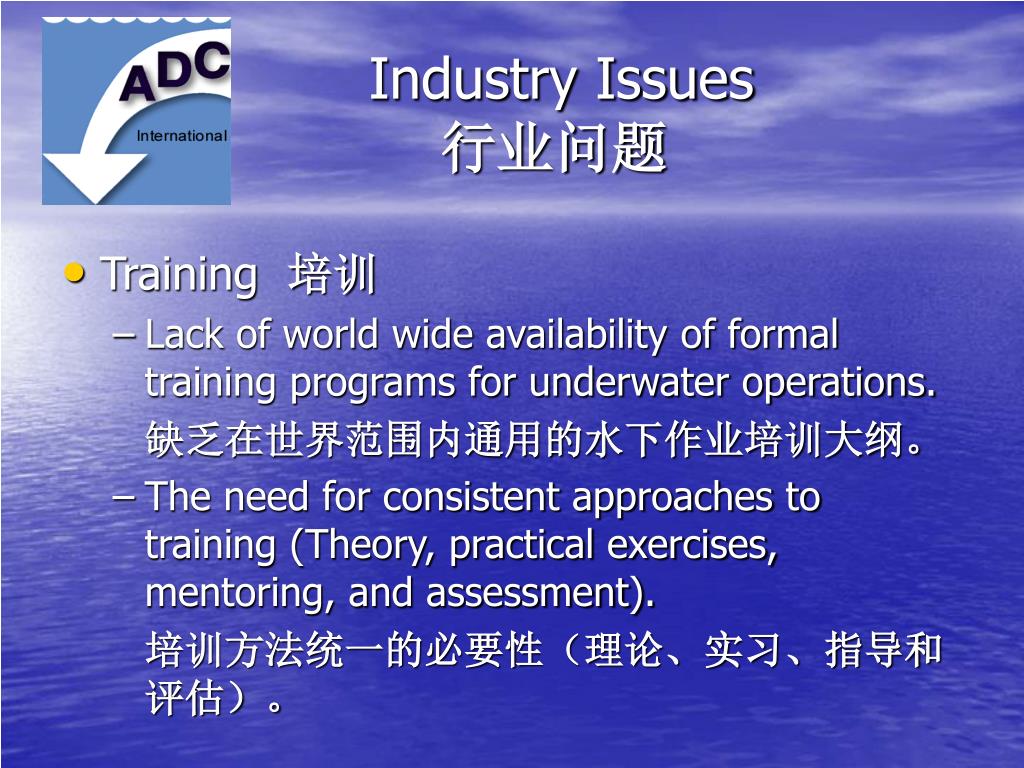 ADC
International

Industry Issues
行业问题

• Training 培训
– Lack of world wide availability of formal training programs for underwater operations.
缺乏在世界范围内通用的水下作业培训大纲。
– The need for consistent approaches to training (Theory, practical exercises, mentoring, and assessment).
培训方法统一的必要性（理论、实习、指导和评估）。